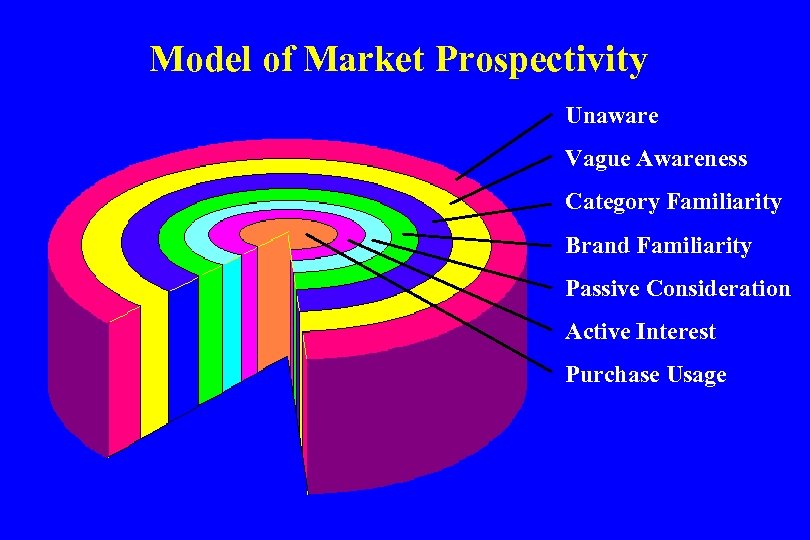 Model of Market Prospectivity

Unaware

Vague Awareness

Category Familiarity

Brand Familiarity

Passive Consideration

Active Interest

Purchase Usage